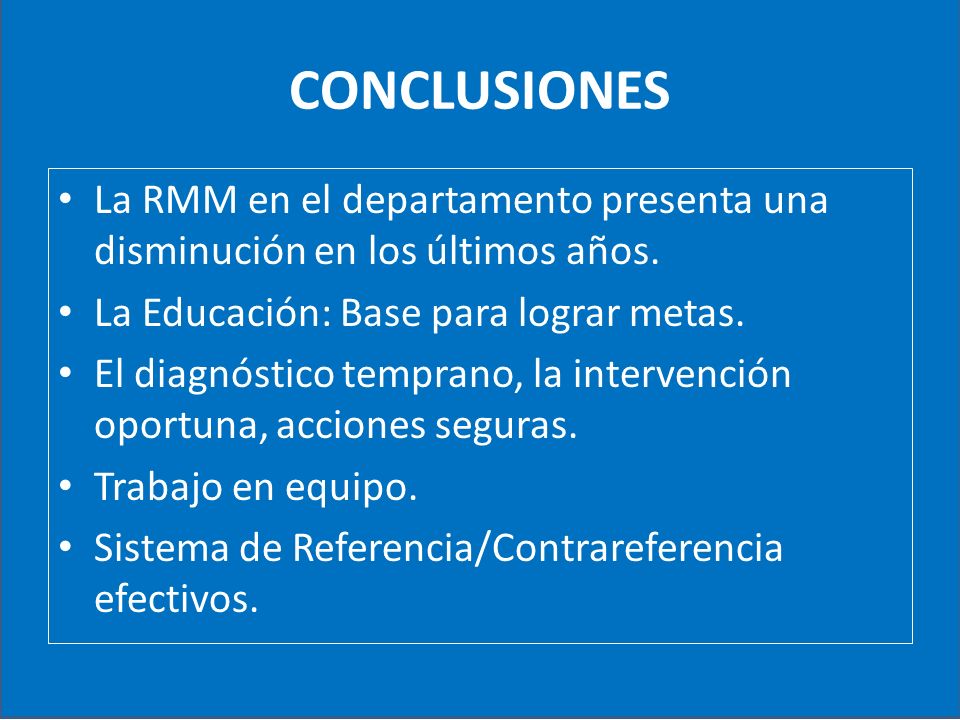 CONCLUSIONES

• La RMM en el departamento presenta una disminución en los últimos años.
• La Educación: Base para lograr metas.
• El diagnóstico temprano, la intervención oportuna, acciones seguras.
• Trabajo en equipo.
• Sistema de Referencia/Contrareferencia efectivos.